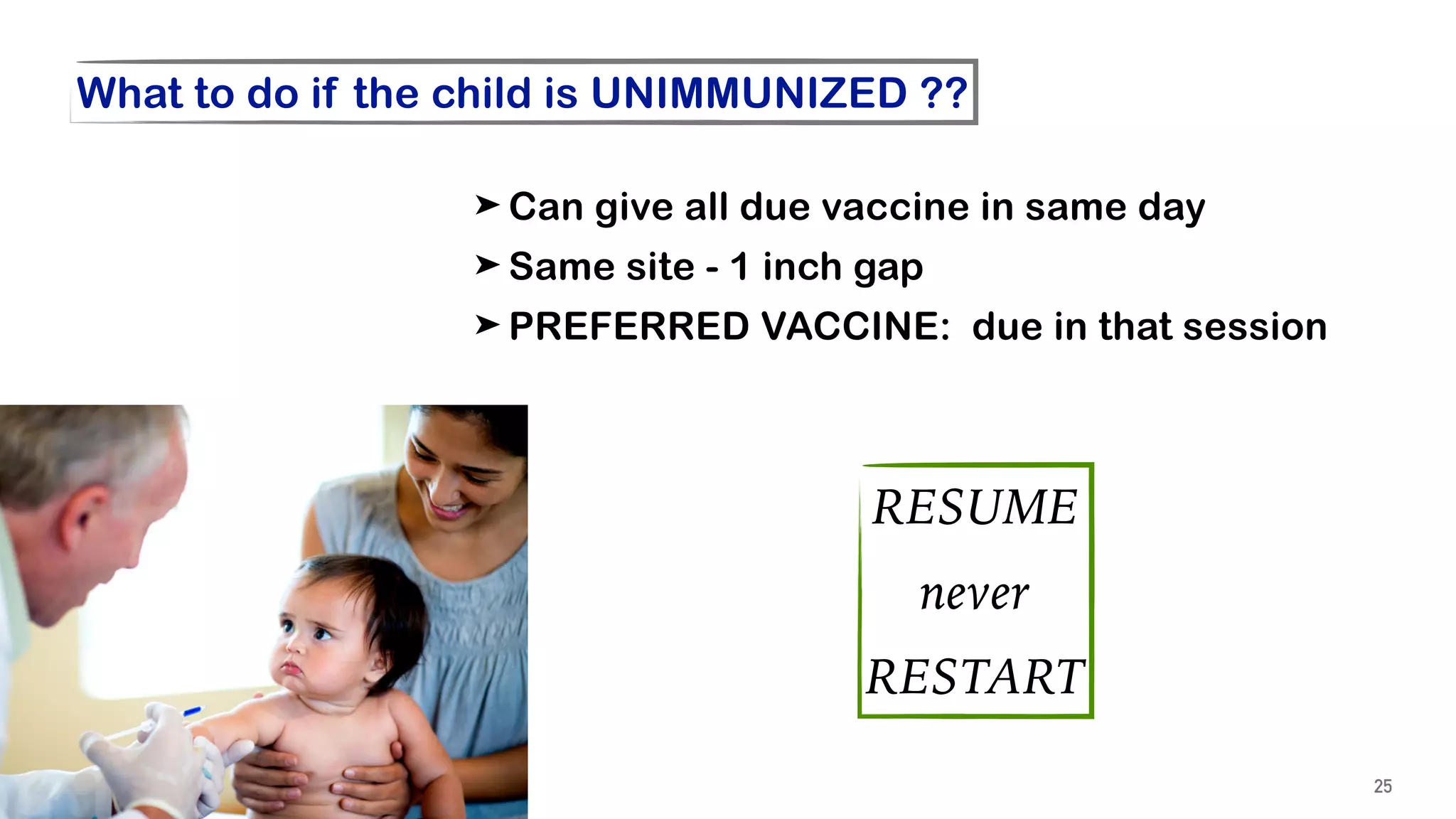 What to do if the child is UNIMMUNIZED ??

➤ Can give all due vaccine in same day

➤ Same site - 1 inch gap

➤ PREFERRED VACCINE: due in that session

RESUME

never

RESTART

25